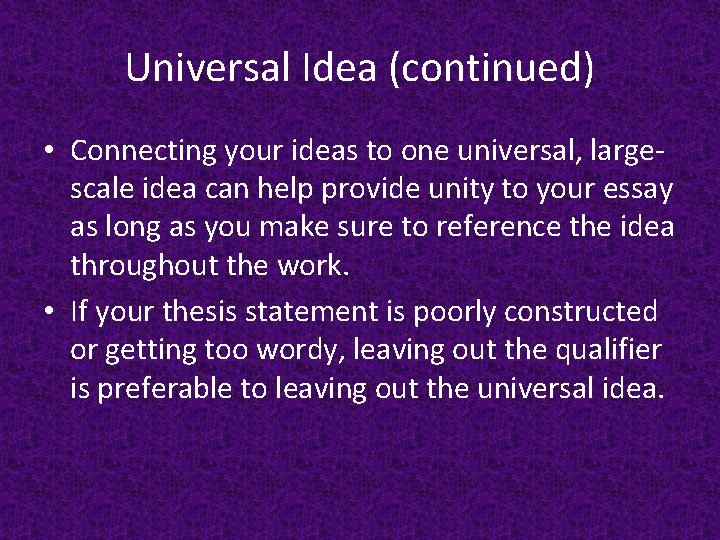 Universal Idea (continued)

• Connecting your ideas to one universal, large-scale idea can help provide unity to your essay as long as you make sure to reference the idea throughout the work.

• If your thesis statement is poorly constructed or getting too wordy, leaving out the qualifier is preferable to leaving out the universal idea.